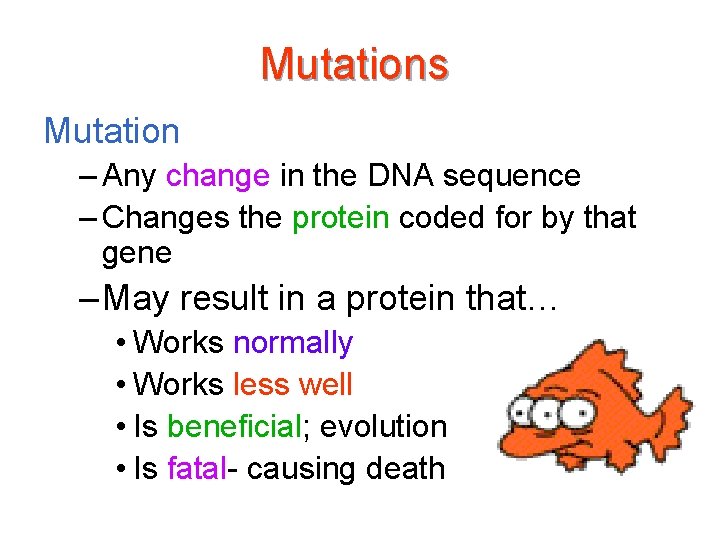 Mutations

Mutation

– Any change in the DNA sequence

– Changes the protein coded for by that gene

– May result in a protein that…

• Works normally

• Works less well

• Is beneficial; evolution

• Is fatal- causing death